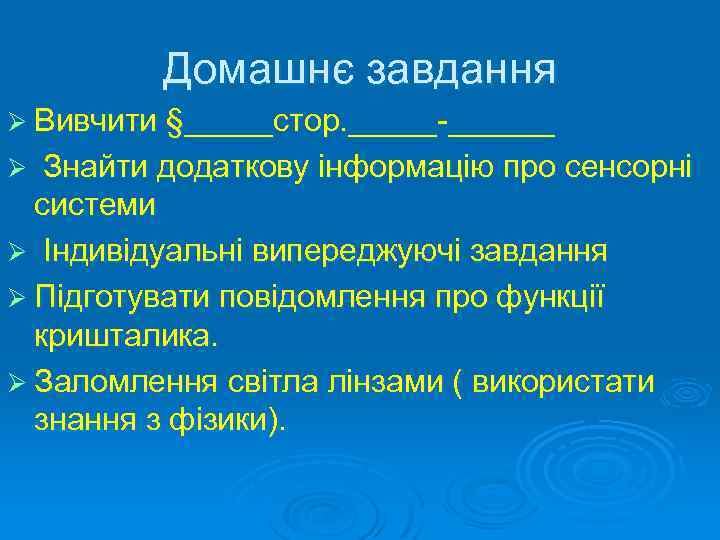 Домашнє завдання

➢ Вивчити §_____стор._____-______

➢ Знайти додаткову інформацію про сенсорні системи

➢ Індивідуальні випереджуючі завдання

➢ Підготувати повідомлення про функції кришталика.

➢ Заломлення світла лінзами ( використати знання з фізики).